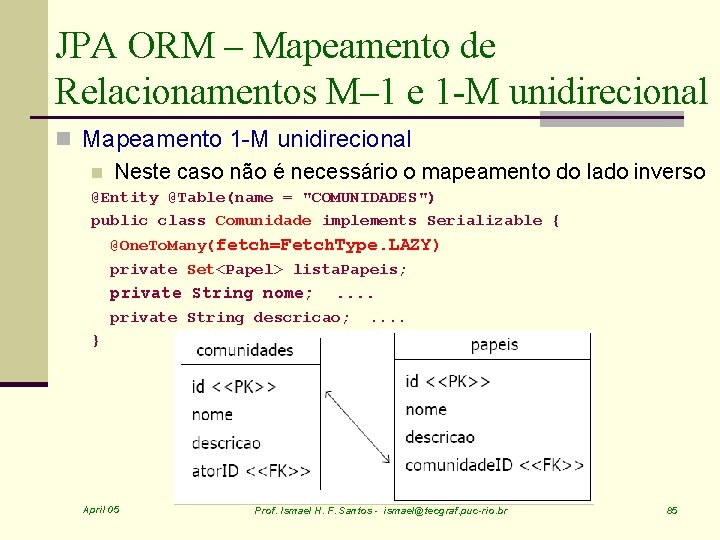 JPA ORM – Mapeamento de Relacionamentos M–1 e 1-M unidirecional

Mapeamento 1-M unidirecional

Neste caso não é necessário o mapeamento do lado inverso

@Entity @Table(name = "COMUNIDADES")
public class Comunidade implements Serializable {
@OneToMany(fetch=FetchType.LAZY)
private Set<Papel> listaPapeis;
private String nome; ....
private String descricao; ....
}

comunidades
id <<PK>>
nome
descricao
atorID <<FK>>

papeis
id <<PK>>
nome
descricao
comunidadeID <<FK>>

April 05

Prof. Ismael H. F. Santos - ismael@tecgraf.puc-rio.br

85